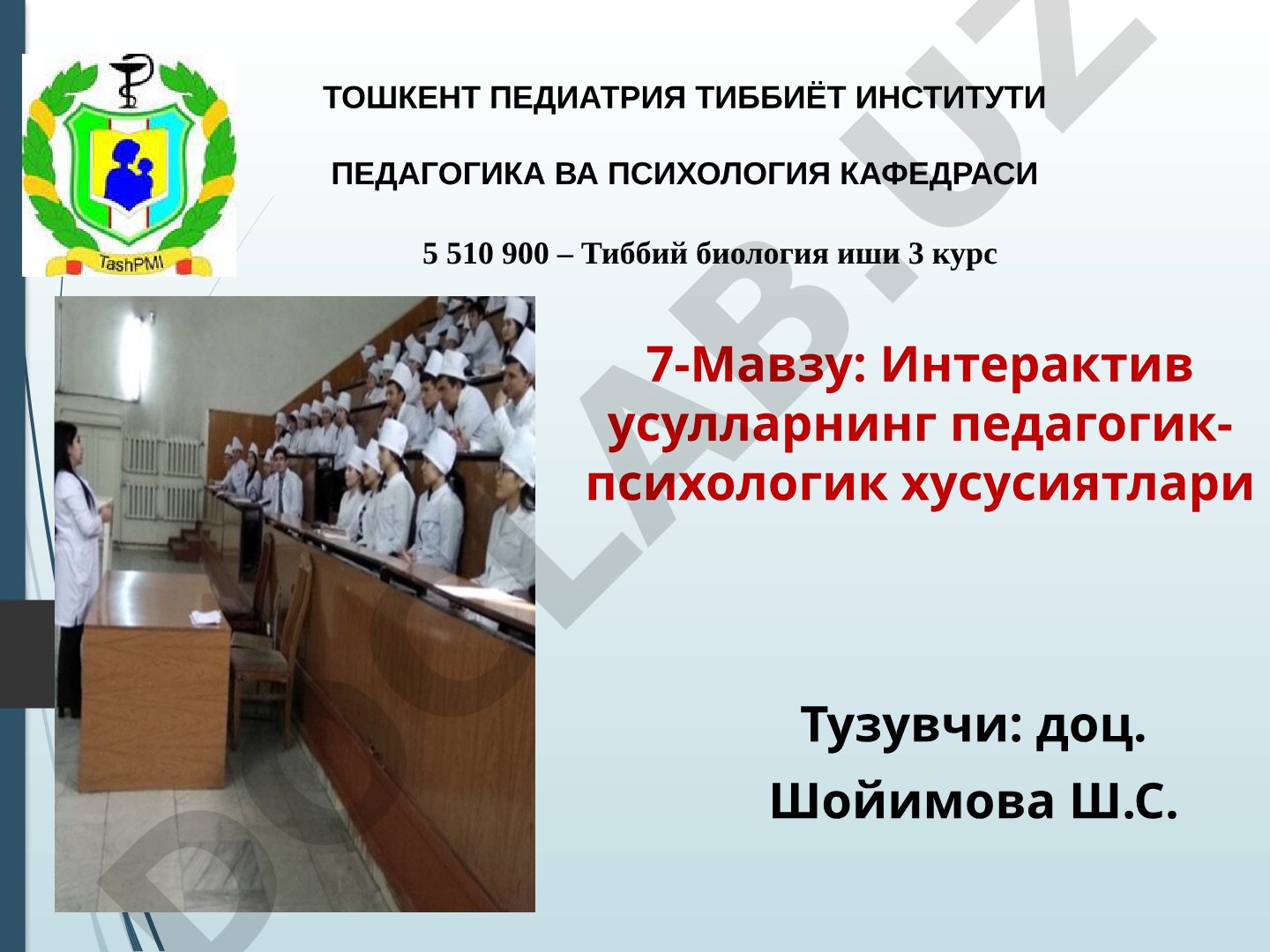 TashPMI

ТОШКЕНТ ПЕДИАТРИЯ ТИББИЁТ ИНСТИТУТИ

ПЕДАГОГИКА ВА ПСИХОЛОГИЯ КАФЕДРАСИ

5 510 900 – Тиббий биология иши 3 курс

7-Мавзу: Интерактив усулларнинг педагогик-психологик хусусиятлари

Тузувчи: доц. Шойимова Ш.С.

DOCLAB.UZ